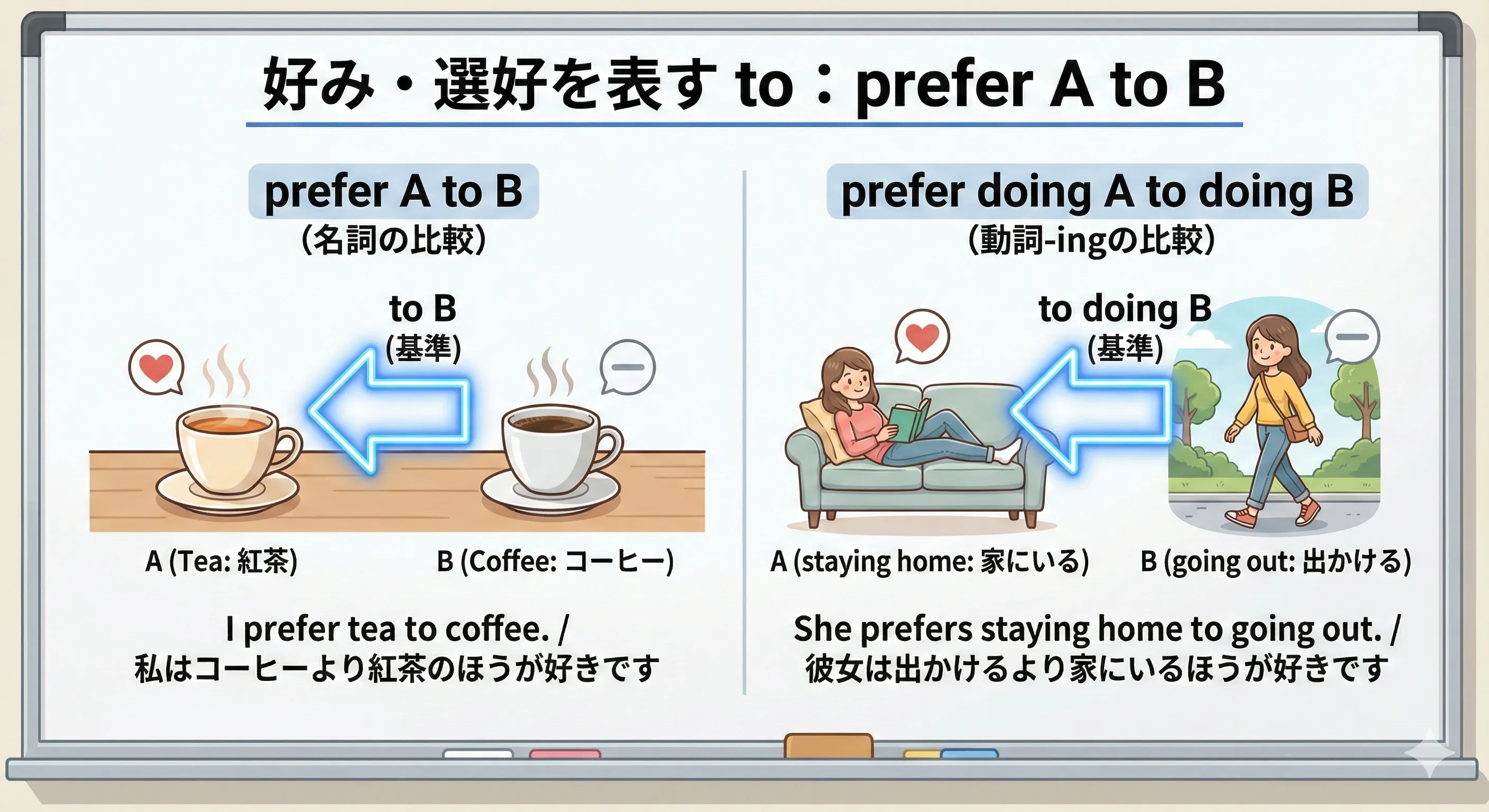 好み・選好を表す to：prefer A to B

prefer A to B
（名詞の比較）

to B
(基準)

A (Tea: 紅茶)

B (Coffee: コーヒー)

I prefer tea to coffee. /
私はコーヒーより紅茶のほうが好きです

prefer doing A to doing B
（動詞-ingの比較）

to doing B
(基準)

A (staying home: 家にいる)

B (going out: 出かける)

She prefers staying home to going out. /
彼女は出かけるより家にいるほうが好きです